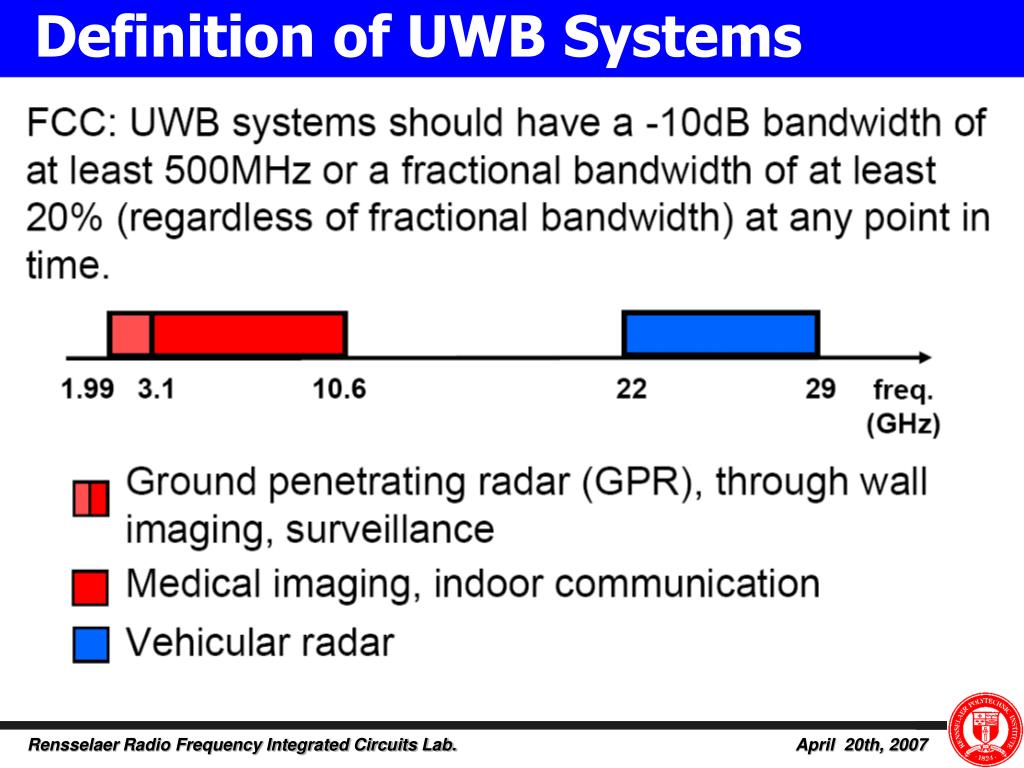 Definition of UWB Systems

FCC: UWB systems should have a -10dB bandwidth of at least 500MHz or a fractional bandwidth of at least 20% (regardless of fractional bandwidth) at any point in time.

1.99 3.1 10.6 22 29 freq. (GHz)

Ground penetrating radar (GPR), through wall imaging, surveillance

Medical imaging, indoor communication

Vehicular radar

Rensselaer Radio Frequency Integrated Circuits Lab.

April 20th, 2007

RENSSELAER POLYTECHNIC INSTITUTE 1824